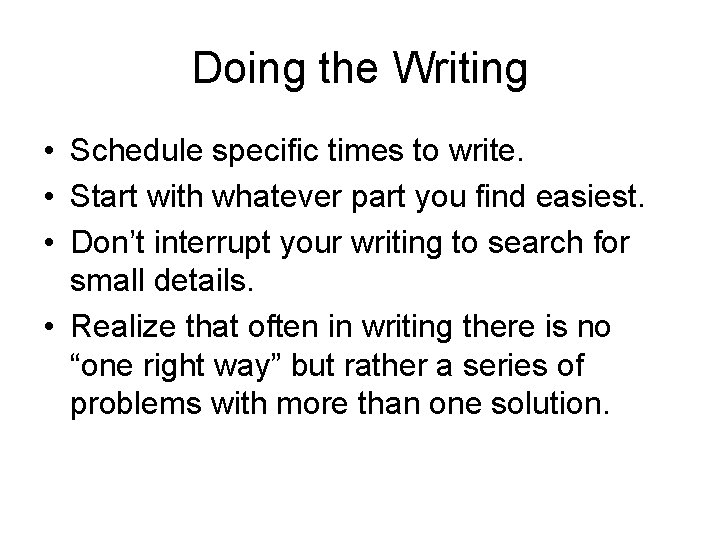 Doing the Writing

• Schedule specific times to write.
• Start with whatever part you find easiest.
• Don’t interrupt your writing to search for small details.
• Realize that often in writing there is no “one right way” but rather a series of problems with more than one solution.